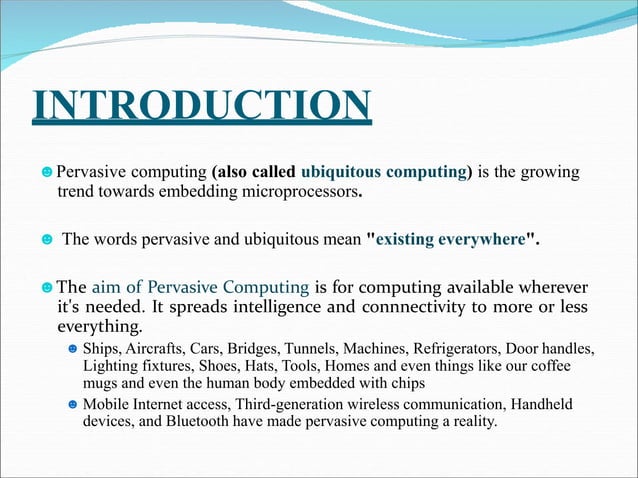 INTRODUCTION

Pervasive computing (also called ubiquitous computing) is the growing trend towards embedding microprocessors.

The words pervasive and ubiquitous mean "existing everywhere".

The aim of Pervasive Computing is for computing available wherever it's needed. It spreads intelligence and connnectivity to more or less everything.

Ships, Aircrafts, Cars, Bridges, Tunnels, Machines, Refrigerators, Door handles, Lighting fixtures, Shoes, Hats, Tools, Homes and even things like our coffee mugs and even the human body embedded with chips

Mobile Internet access, Third-generation wireless communication, Handheld devices, and Bluetooth have made pervasive computing a reality.